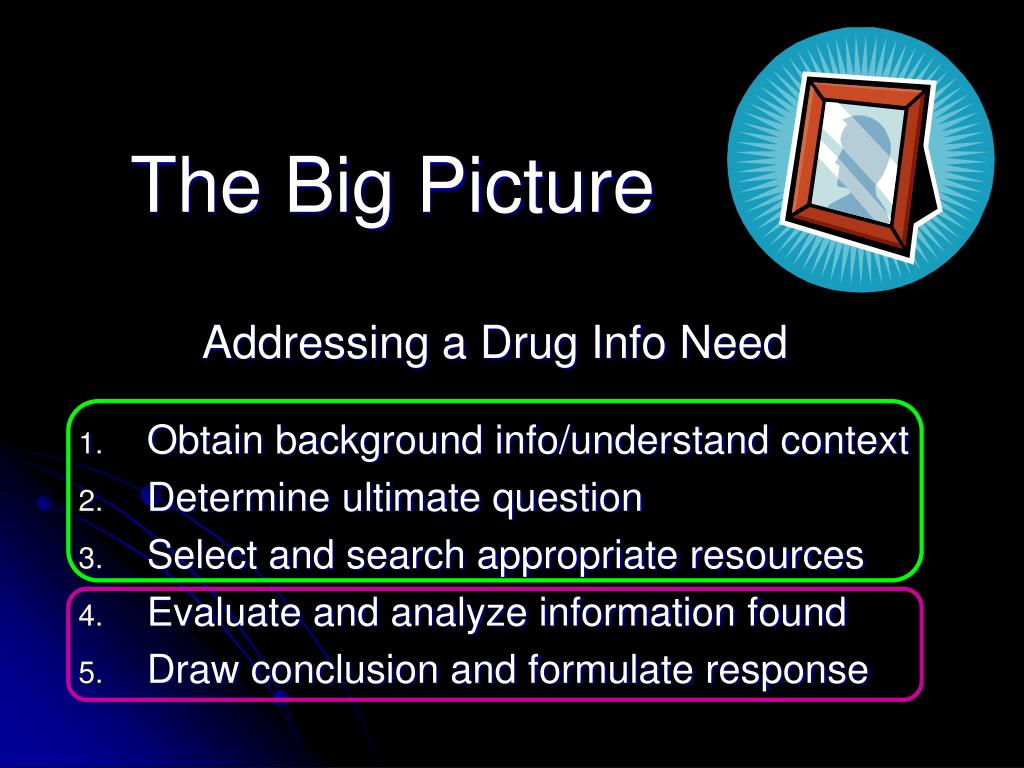 The Big Picture

Addressing a Drug Info Need

1. Obtain background info/understand context
2. Determine ultimate question
3. Select and search appropriate resources
4. Evaluate and analyze information found
5. Draw conclusion and formulate response